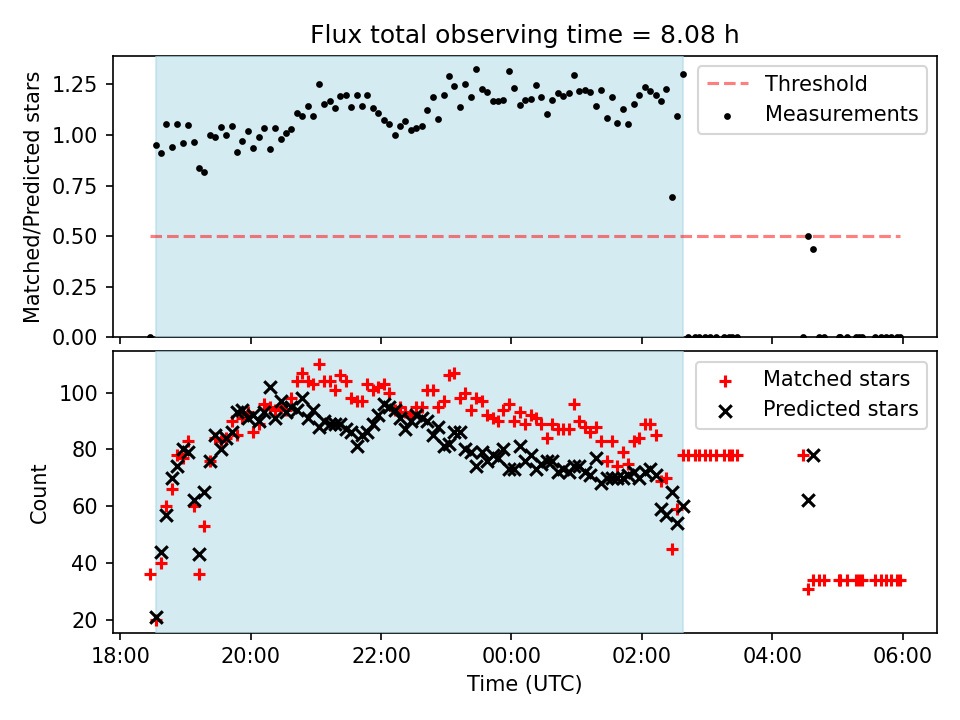 Flux total observing time = 8.08 h

Matched/Predicted stars

1.25
1.00
0.75
0.50
0.25
0.00

Threshold
Measurements

Count

100
80
60
40
20

Matched stars
Predicted stars

18:00
20:00
22:00
00:00
02:00
04:00
06:00

Time (UTC)